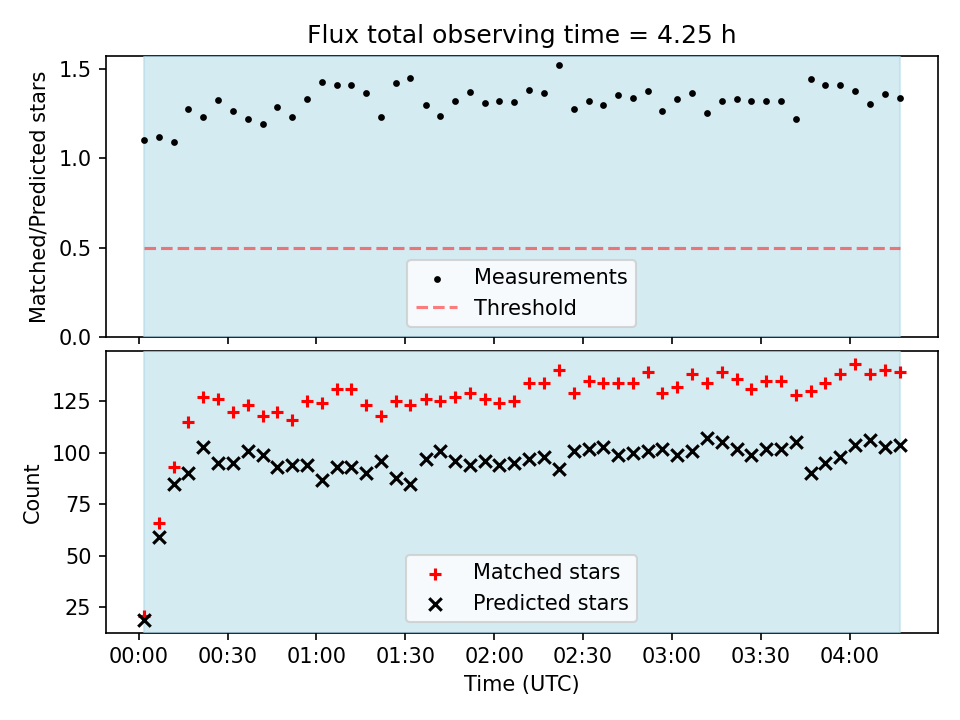 Flux total observing time = 4.25 h

Matched/Predicted stars

1.5
1.0
0.5
0.0

Measurements
Threshold

Count

125
100
75
50
25

Matched stars
Predicted stars

00:00 00:30 01:00 01:30 02:00 02:30 03:00 03:30 04:00

Time (UTC)